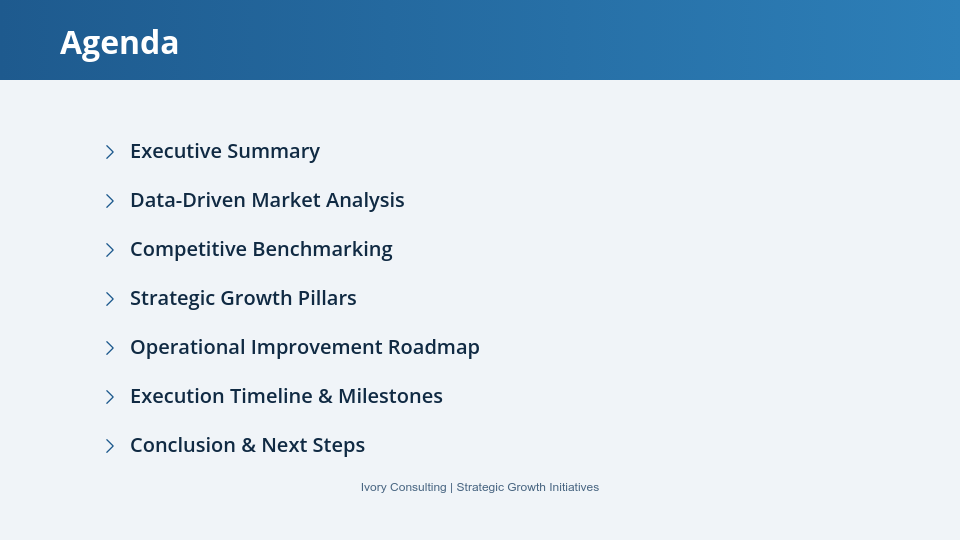 Agenda

Executive Summary

Data-Driven Market Analysis

Competitive Benchmarking

Strategic Growth Pillars

Operational Improvement Roadmap

Execution Timeline & Milestones

Conclusion & Next Steps

Ivory Consulting | Strategic Growth Initiatives